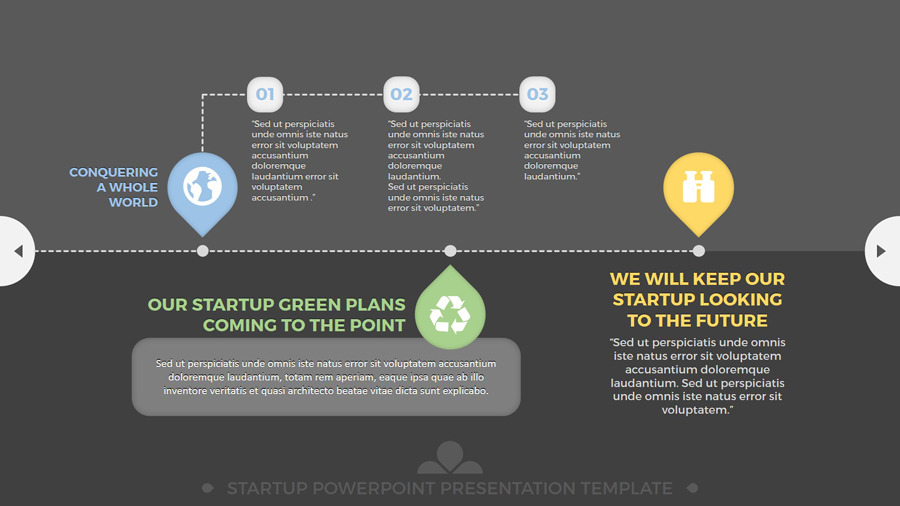 CONQUERING A WHOLE WORLD

01

"Sed ut perspiciatis unde omnis iste natus error sit voluptatem accusantium doloremque laudantium error sit voluptatem accusantium ."

02

"Sed ut perspiciatis unde omnis iste natus error sit voluptatem accusantium doloremque laudantium. Sed ut perspiciatis unde omnis iste natus error sit voluptatem."

03

"Sed ut perspiciatis unde omnis iste natus error sit voluptatem accusantium doloremque laudantium."

OUR STARTUP GREEN PLANS COMING TO THE POINT

Sed ut perspiciatis unde omnis iste natus error sit voluptatem accusantium doloremque laudantium, totam rem aperiam, eaque ipsa quae ab illo inventore veritatis et quasi architecto beatae vitae dicta sunt explicabo.

WE WILL KEEP OUR STARTUP LOOKING TO THE FUTURE

"Sed ut perspiciatis unde omnis iste natus error sit voluptatem accusantium doloremque laudantium. Sed ut perspiciatis unde omnis iste natus error sit voluptatem."

STARTUP POWERPOINT PRESENTATION TEMPLATE